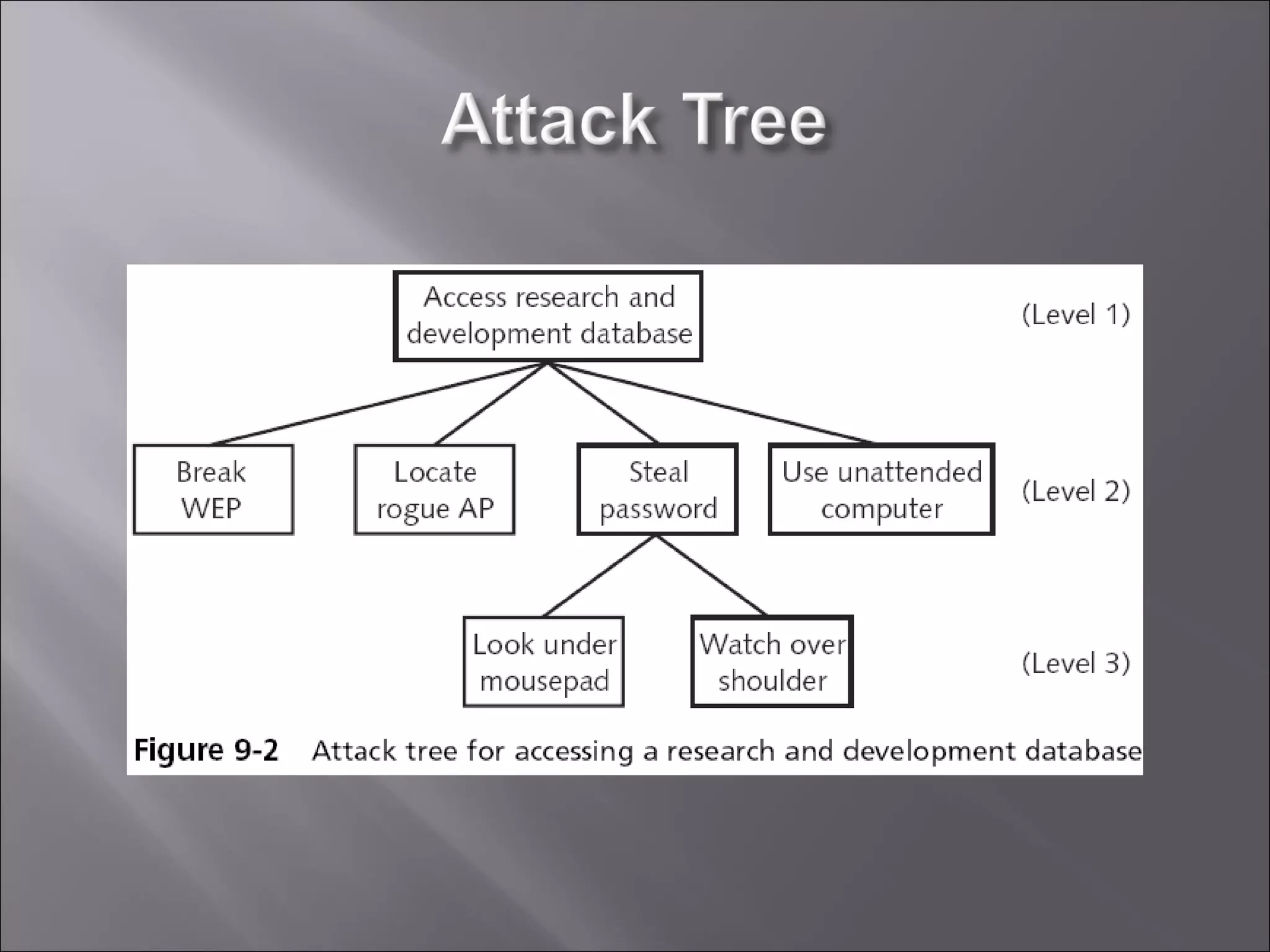 Attack Tree

Access research and development database

(Level 1)

Break WEP

Locate rogue AP

Steal password

Use unattended computer

(Level 2)

Look under mousepad

Watch over shoulder

(Level 3)

Figure 9-2 Attack tree for accessing a research and development database